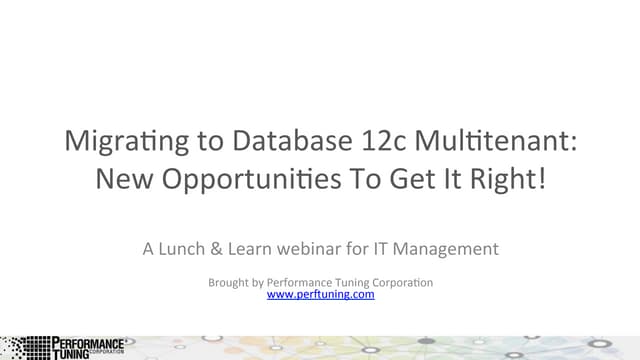 Migrating to Database 12c Multitenant: New Opportunities To Get It Right!

A Lunch & Learn webinar for IT Management

Brought by Performance Tuning Corporation
www.perftuning.com

PERFORMANCE TUNING CORPORATION